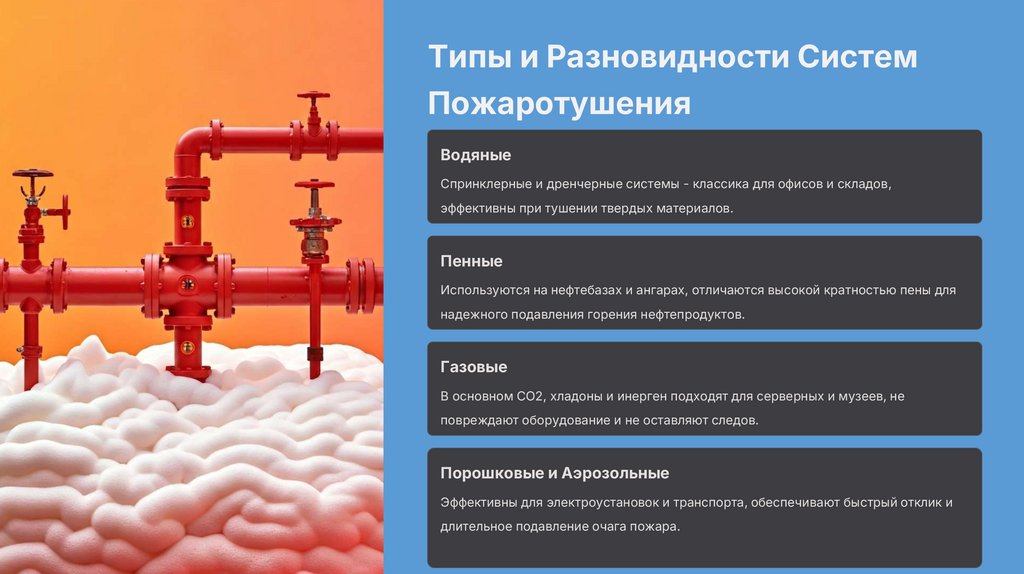 Типы и Разновидности Систем Пожаротушения

Водяные

Спринклерные и дренчерные системы - классика для офисов и складов, эффективны при тушении твердых материалов.

Пенные

Используются на нефтебазах и ангарах, отличаются высокой кратностью пены для надежного подавления горения нефтепродуктов.

Газовые

В основном CO2, хладоны и инерген подходят для серверных и музеев, не повреждают оборудование и не оставляют следов.

Порошковые и Аэрозольные

Эффективны для электроустановок и транспорта, обеспечивают быстрый отклик и длительное подавление очага пожара.